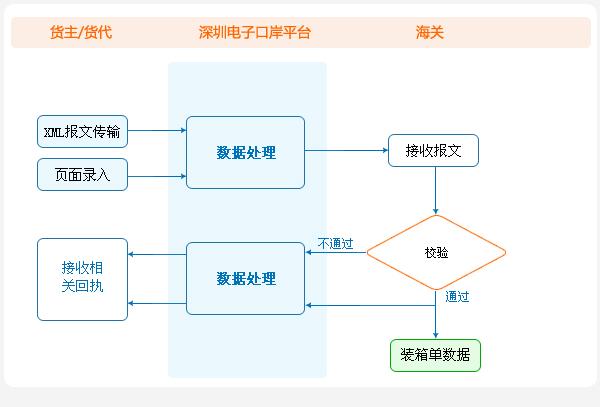 货主/货代

深圳电子口岸平台

海关

XML报文传输

页面录入

数据处理

接收报文

校验

不通过

通过

数据处理

接收相关回执

装箱单数据